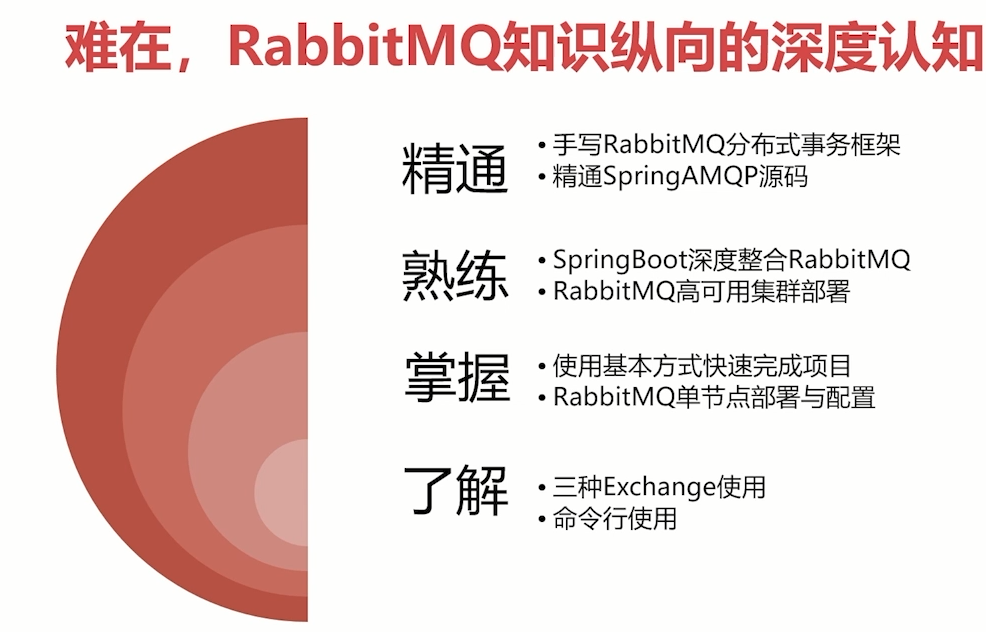 难在，RabbitMQ知识纵向的深度认知

精通
• 手写RabbitMQ分布式事务框架
• 精通SpringAMQP源码

熟练
• SpringBoot深度整合RabbitMQ
• RabbitMQ高可用集群部署

掌握
• 使用基本方式快速完成项目
• RabbitMQ单节点部署与配置

了解
• 三种Exchange使用
• 命令行使用